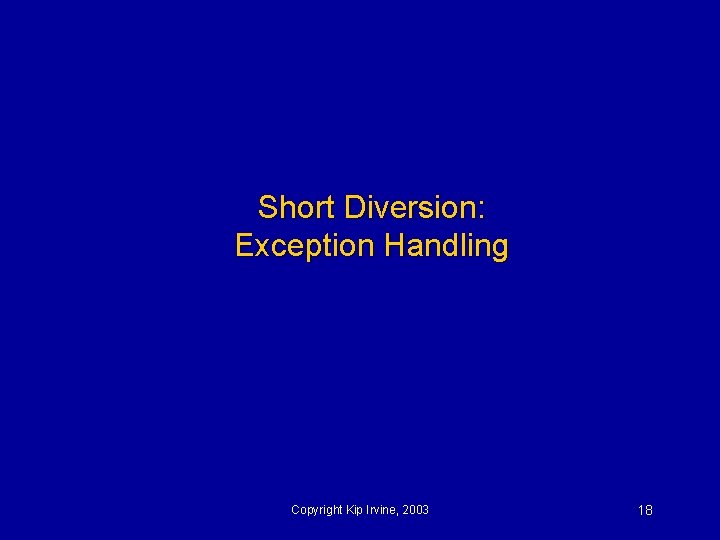 Short Diversion:
Exception Handling

Copyright Kip Irvine, 2003

18